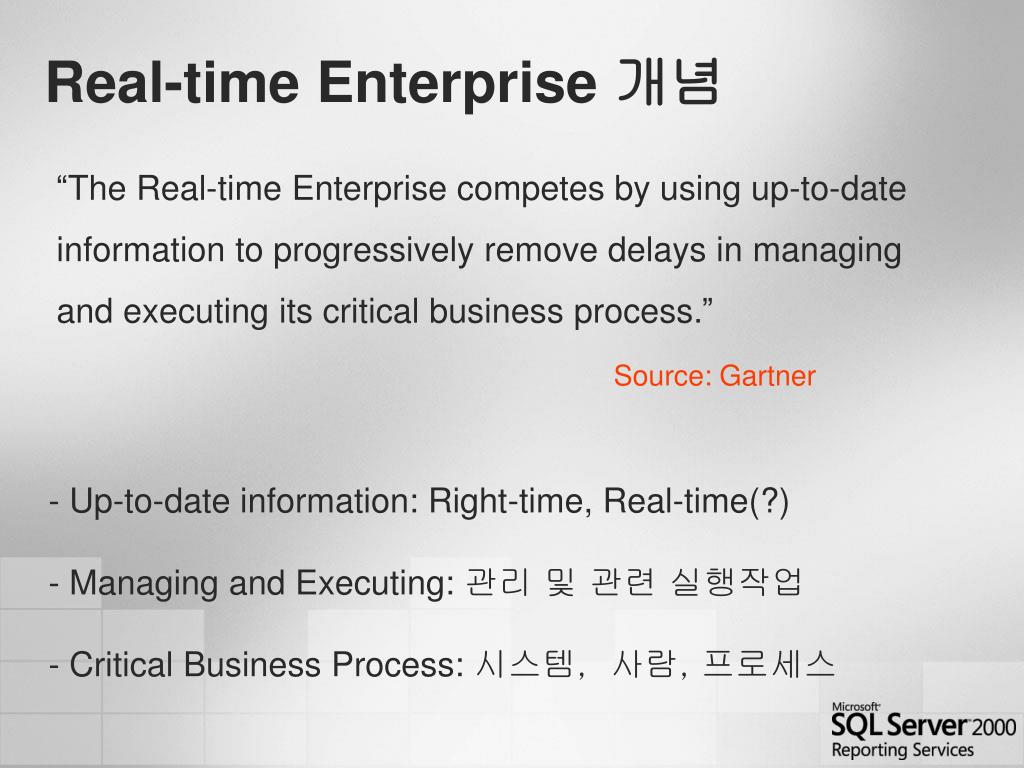 Real-time Enterprise 개념

“The Real-time Enterprise competes by using up-to-date information to progressively remove delays in managing and executing its critical business process.”

Source: Gartner

- Up-to-date information: Right-time, Real-time(?)

- Managing and Executing: 관리 및 관련 실행작업

- Critical Business Process: 시스템, 사람, 프로세스

Microsoft SQL Server 2000 Reporting Services